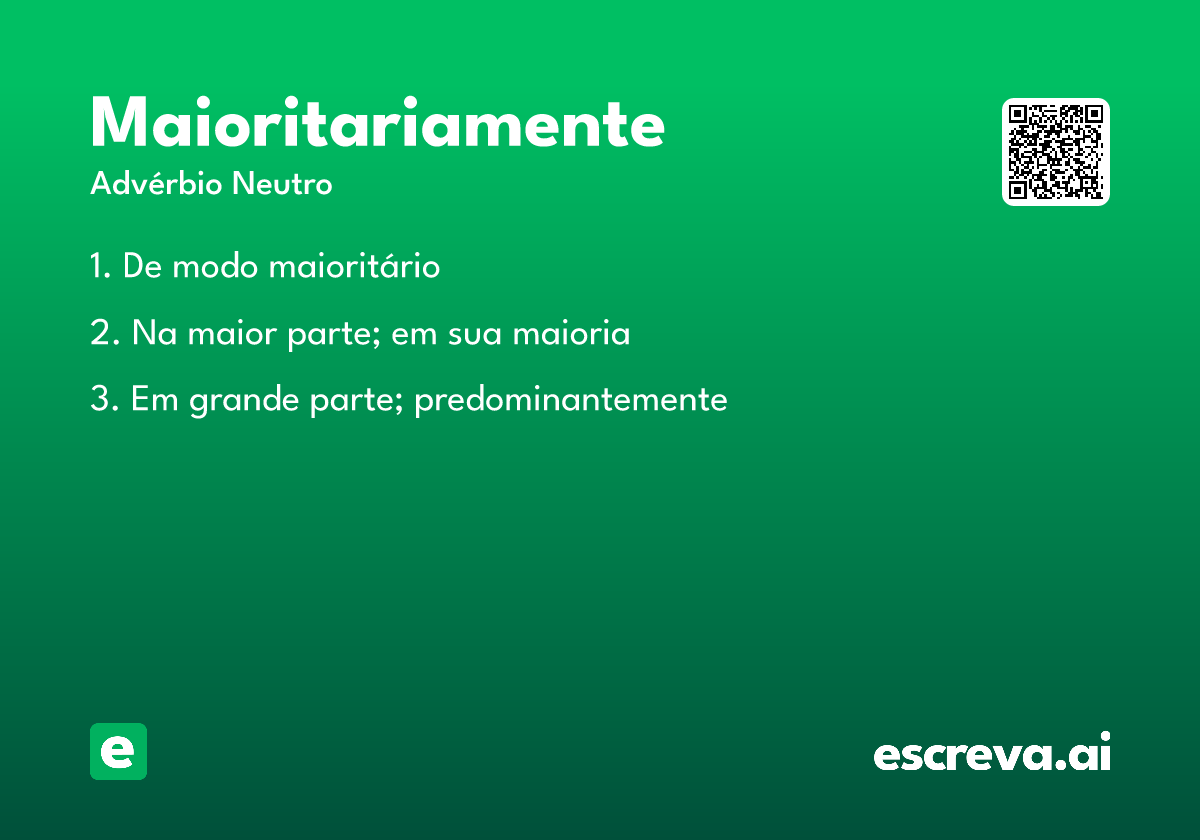 Maioritariamente
Advérbio Neutro

1. De modo maioritário

2. Na maior parte; em sua maioria

3. Em grande parte; predominantemente

e

escreva.ai